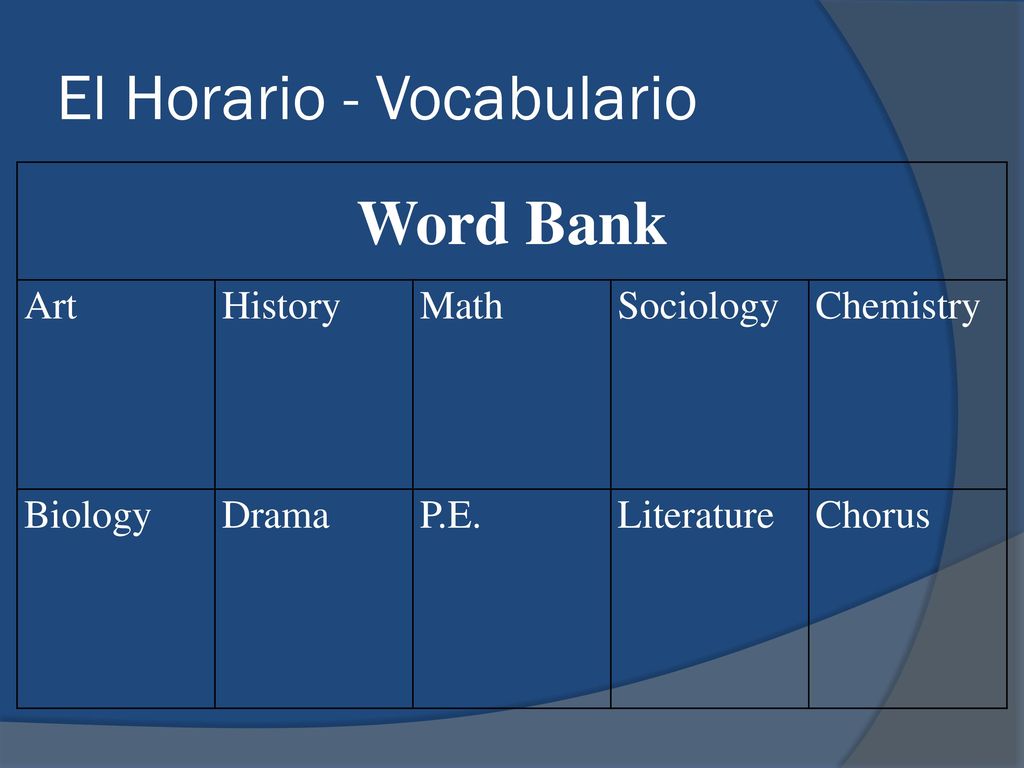 El Horario - Vocabulario

| Word Bank | | | | |
|---|---|---|---|---|
| Art | History | Math | Sociology | Chemistry |
| Biology | Drama | P.E. | Literature | Chorus |